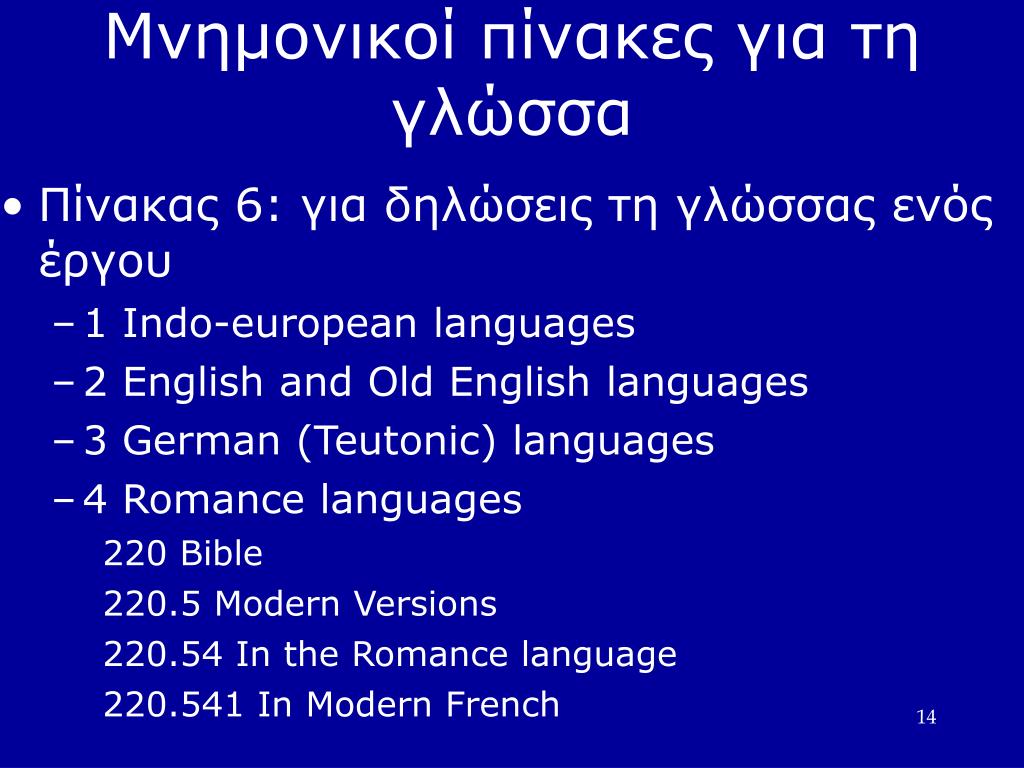 Μνημονικοί πίνακες για τη γλώσσα

• Πίνακας 6: για δηλώσεις τη γλώσσας ενός έργου
– 1 Indo-european languages
– 2 English and Old English languages
– 3 German (Teutonic) languages
– 4 Romance languages
220 Bible
220.5 Modern Versions
220.54 In the Romance language
220.541 In Modern French

14